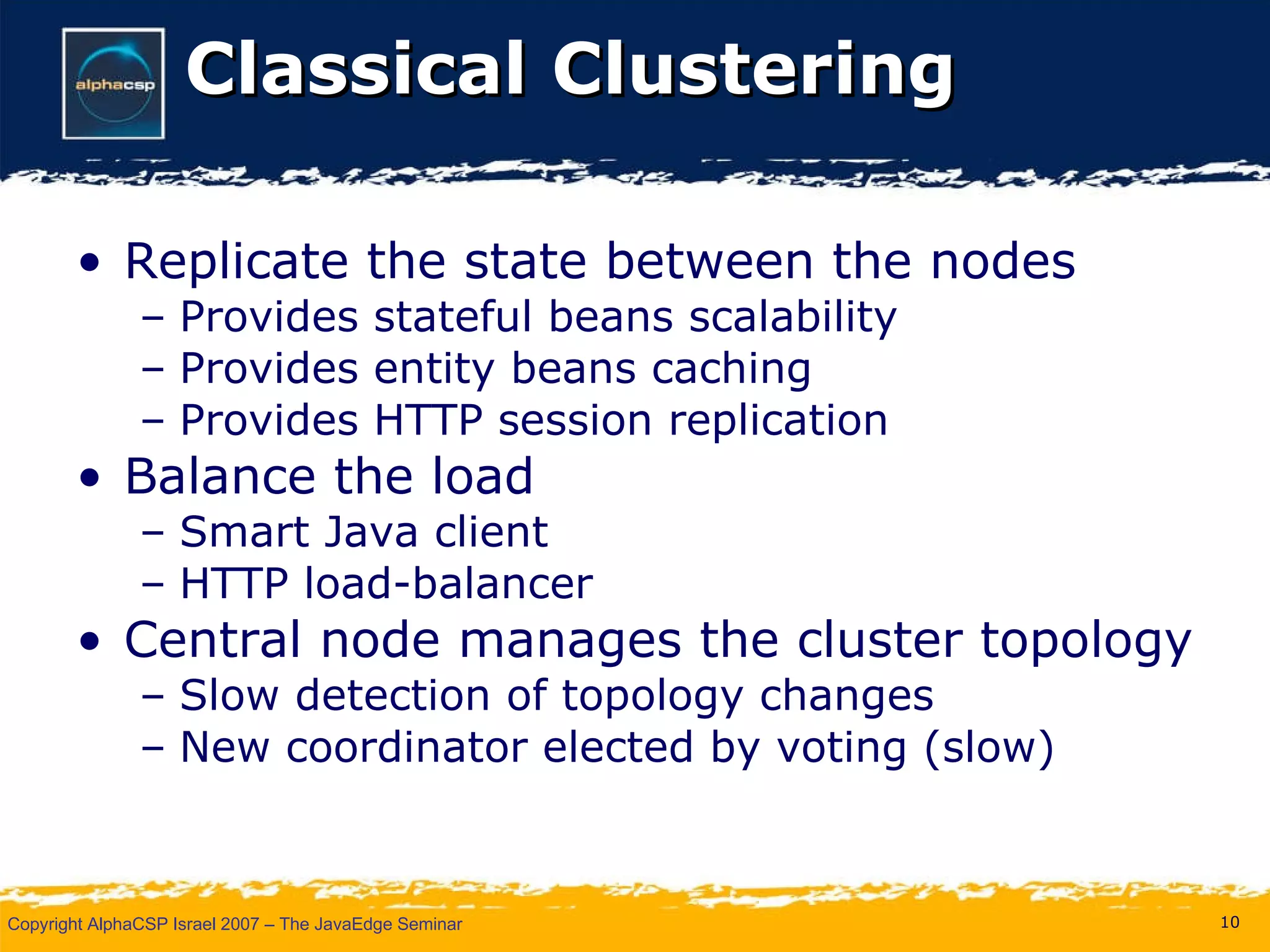 alphacsp

Classical Clustering

• Replicate the state between the nodes
  – Provides stateful beans scalability
  – Provides entity beans caching
  – Provides HTTP session replication
• Balance the load
  – Smart Java client
  – HTTP load-balancer
• Central node manages the cluster topology
  – Slow detection of topology changes
  – New coordinator elected by voting (slow)

Copyright AlphaCSP Israel 2007 – The JavaEdge Seminar

10